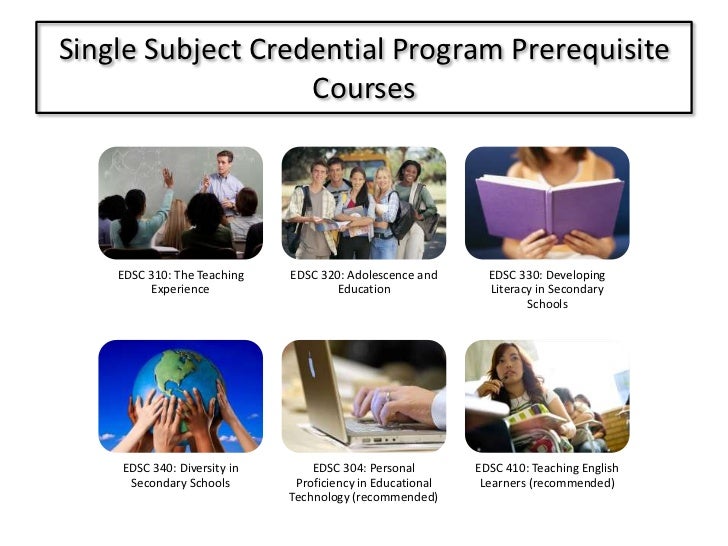 Single Subject Credential Program Prerequisite Courses

EDSC 310: The Teaching Experience

EDSC 320: Adolescence and Education

EDSC 330: Developing Literacy in Secondary Schools

EDSC 340: Diversity in Secondary Schools

EDSC 304: Personal Proficiency in Educational Technology (recommended)

EDSC 410: Teaching English Learners (recommended)